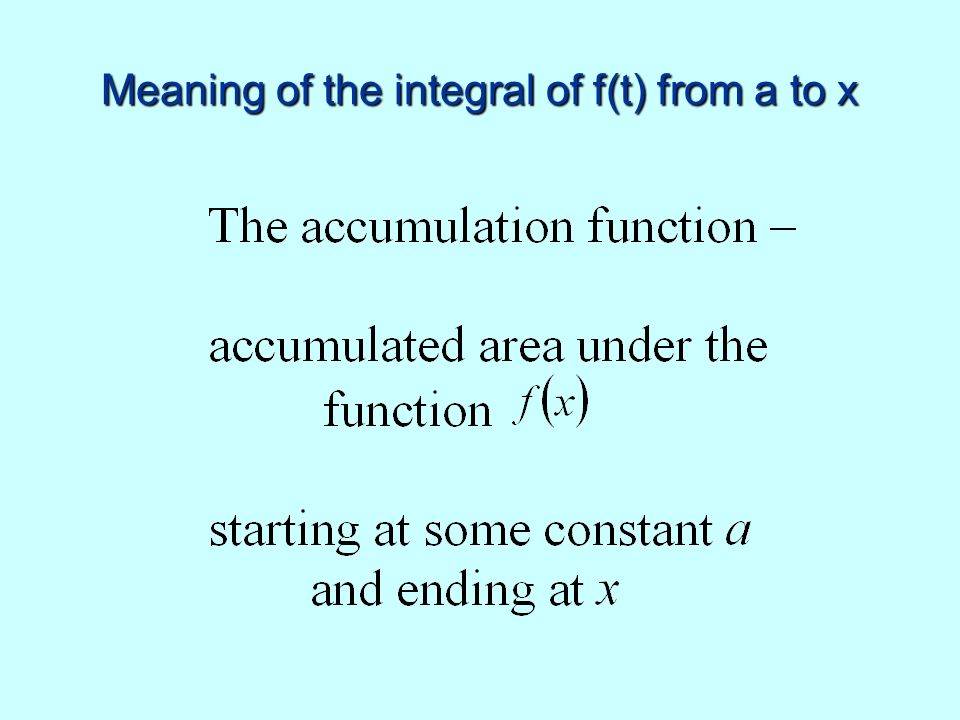 Meaning of the integral of f(t) from a to x

The accumulation function –

accumulated area under the function $f(x)$

starting at some constant $a$ and ending at $x$